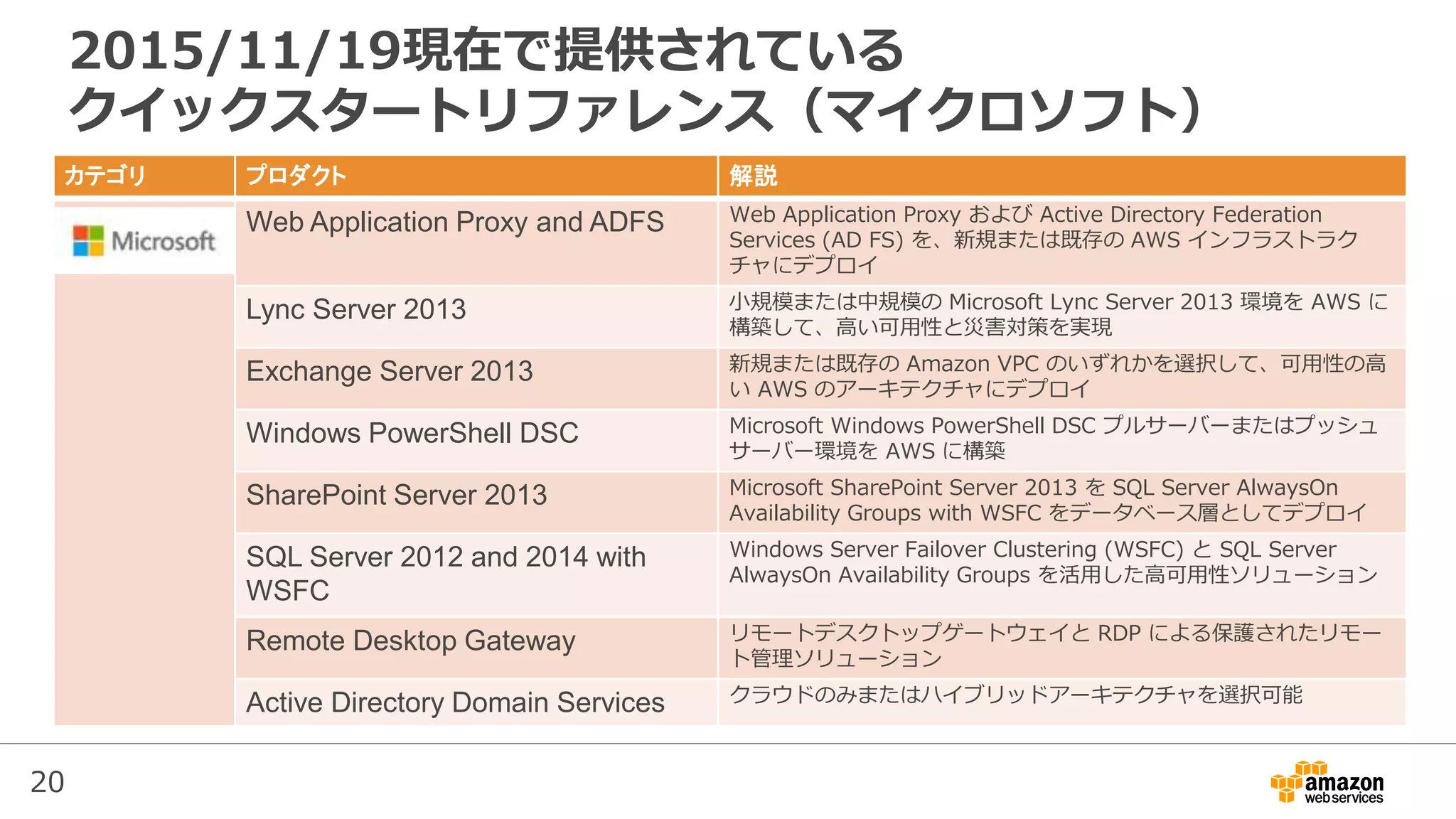 2015/11/19現在で提供されている
クイックスタートリファレンス（マイクロソフト）

| カテゴリ | プロダクト | 解説 |
|---|---|---|
| Microsoft | Web Application Proxy and ADFS | Web Application Proxy および Active Directory Federation Services (AD FS) を、新規または既存の AWS インフラストラクチャにデプロイ |
| | Lync Server 2013 | 小規模または中規模の Microsoft Lync Server 2013 環境を AWS に構築して、高い可用性と災害対策を実現 |
| | Exchange Server 2013 | 新規または既存の Amazon VPC のいずれかを選択して、可用性の高い AWS のアーキテクチャにデプロイ |
| | Windows PowerShell DSC | Microsoft Windows PowerShell DSC プルサーバーまたはプッシュサーバー環境を AWS に構築 |
| | SharePoint Server 2013 | Microsoft SharePoint Server 2013 を SQL Server AlwaysOn Availability Groups with WSFC をデータベース層としてデプロイ |
| | SQL Server 2012 and 2014 with WSFC | Windows Server Failover Clustering (WSFC) と SQL Server AlwaysOn Availability Groups を活用した高可用性ソリューション |
| | Remote Desktop Gateway | リモートデスクトップゲートウェイと RDP による保護されたリモート管理ソリューション |
| | Active Directory Domain Services | クラウドのみまたはハイブリッドアーキテクチャを選択可能 |

20

amazon web services